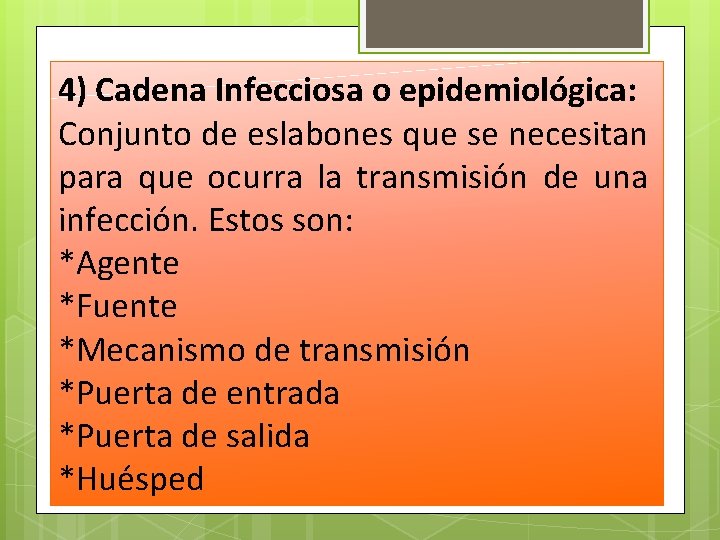 4) Cadena Infecciosa o epidemiológica:
Conjunto de eslabones que se necesitan para que ocurra la transmisión de una infección. Estos son:
*Agente
*Fuente
*Mecanismo de transmisión
*Puerta de entrada
*Puerta de salida
*Huésped